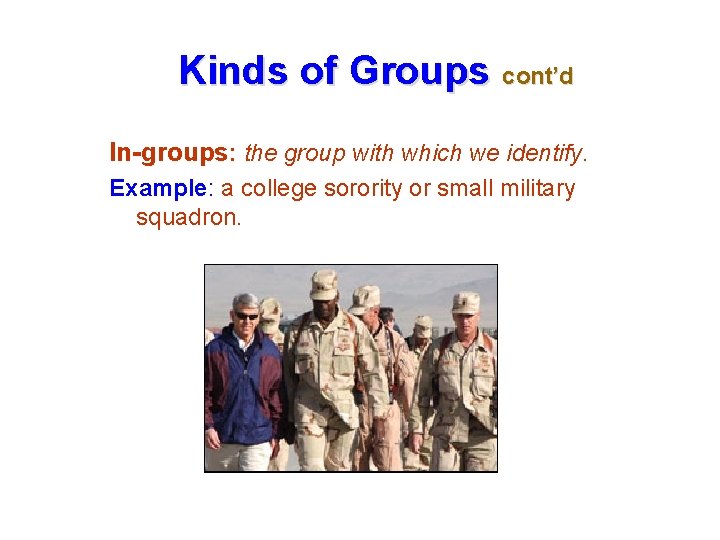 Kinds of Groups cont'd

In-groups: the group with which we identify.

Example: a college sorority or small military squadron.